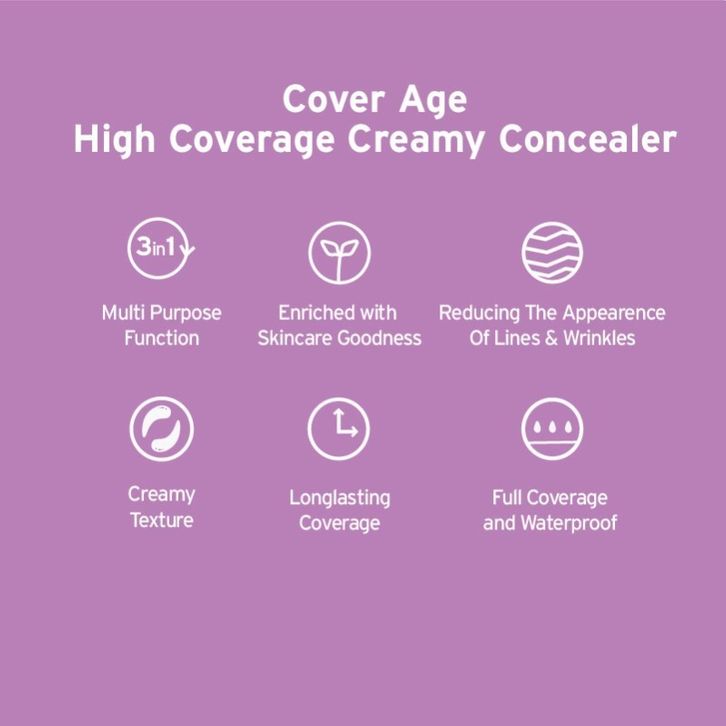 Cover Age
High Coverage Creamy Concealer

3in1

Multi Purpose Function

Enriched with Skincare Goodness

Reducing The Appearence Of Lines & Wrinkles

Creamy Texture

Longlasting Coverage

Full Coverage and Waterproof